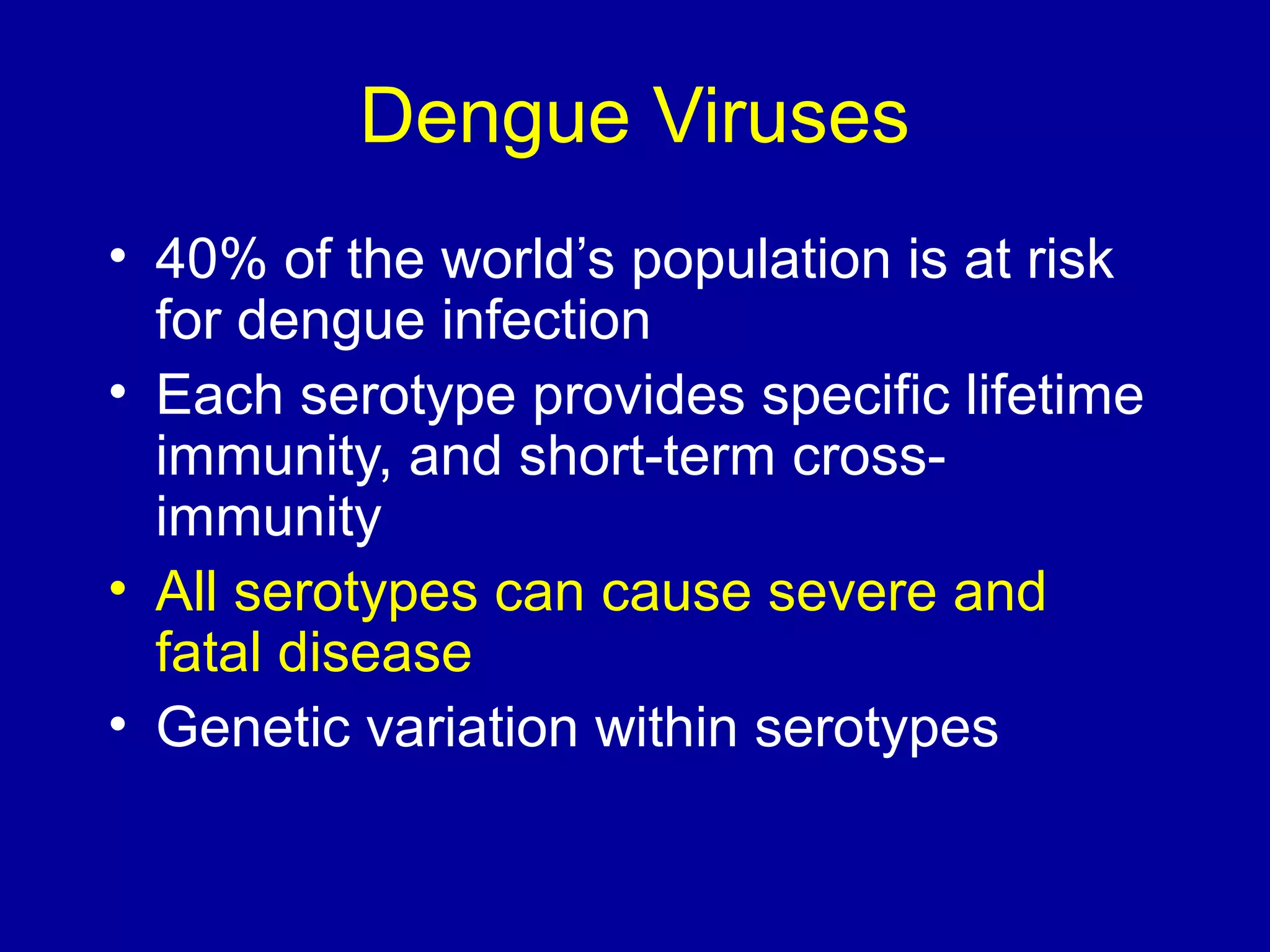 Dengue Viruses

• 40% of the world’s population is at risk for dengue infection
• Each serotype provides specific lifetime immunity, and short-term cross-immunity
• All serotypes can cause severe and fatal disease
• Genetic variation within serotypes